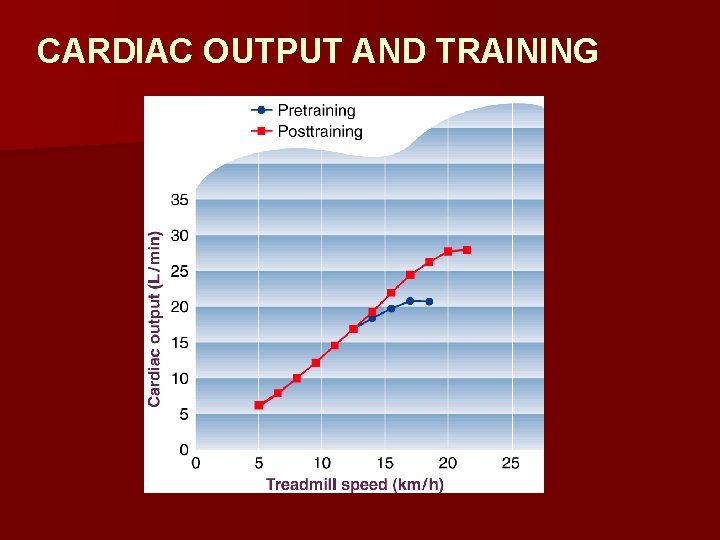 CARDIAC OUTPUT AND TRAINING

Pretraining
Posttraining

Cardiac output (L/min)

35
30
25
20
15
10
5
0

0
5
10
15
20
25

Treadmill speed (km/h)